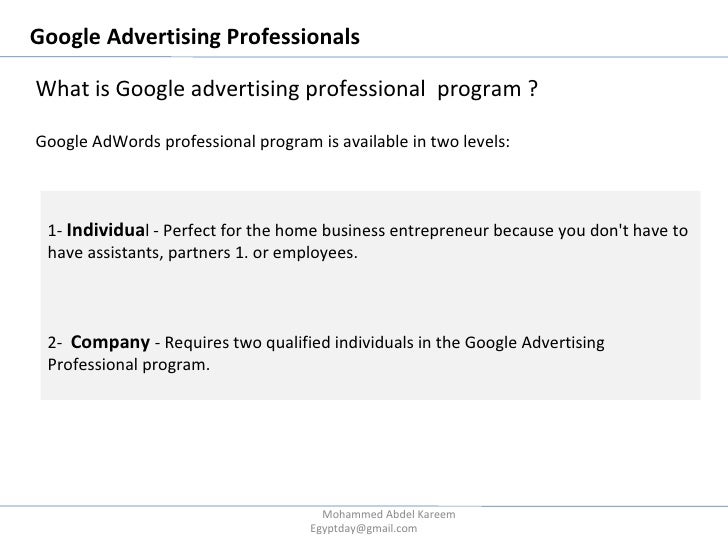 Google Advertising Professionals

What is Google advertising professional program ?

Google AdWords professional program is available in two levels:

1- Individual - Perfect for the home business entrepreneur because you don't have to have assistants, partners 1. or employees.

2- Company - Requires two qualified individuals in the Google Advertising Professional program.

Mohammed Abdel Kareem
Egyptday@gmail.com